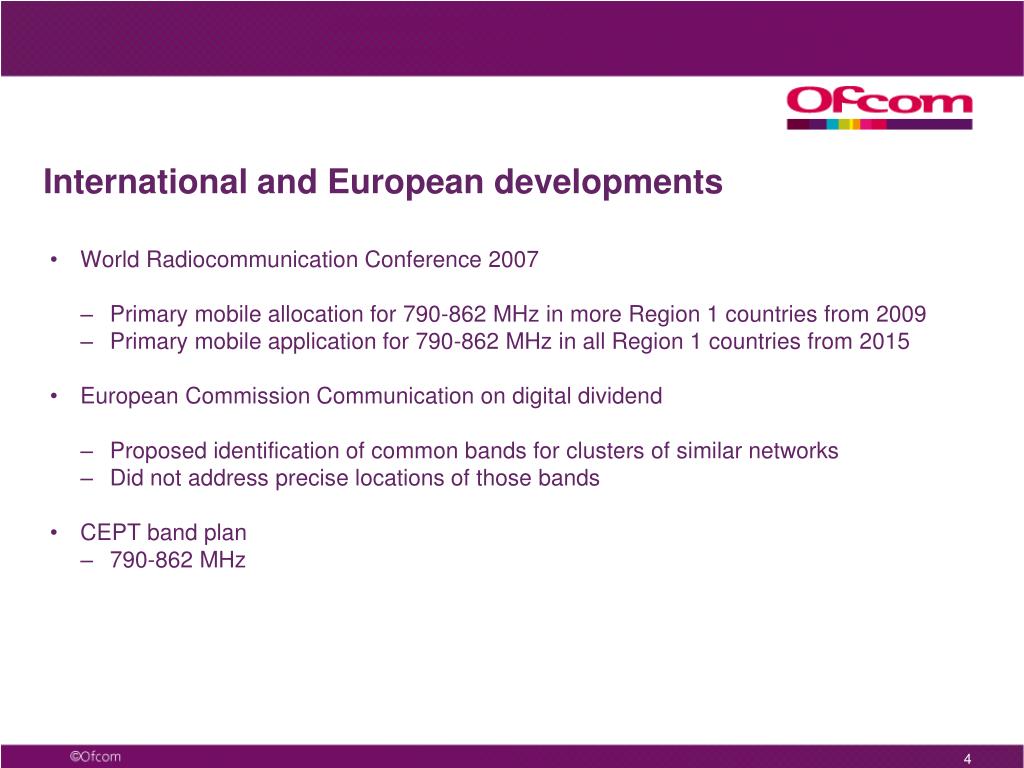 Ofcom

International and European developments

• World Radiocommunication Conference 2007

– Primary mobile allocation for 790-862 MHz in more Region 1 countries from 2009
– Primary mobile application for 790-862 MHz in all Region 1 countries from 2015

• European Commission Communication on digital dividend

– Proposed identification of common bands for clusters of similar networks
– Did not address precise locations of those bands

• CEPT band plan
– 790-862 MHz

©Ofcom

4